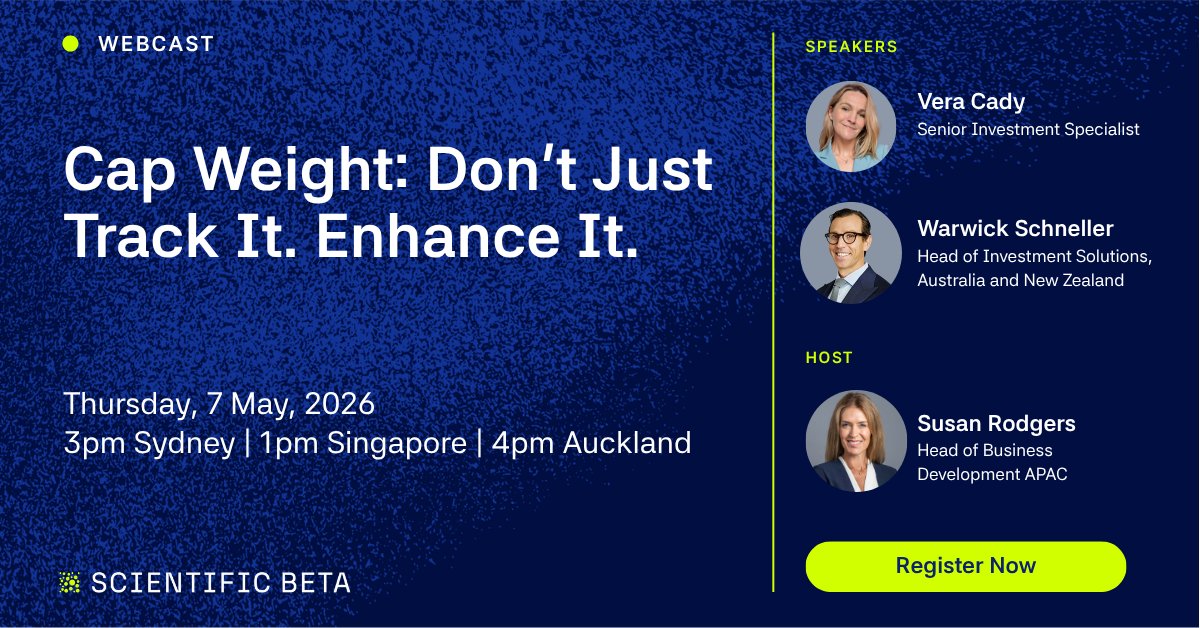 WEBCAST

Cap Weight: Don't Just Track It. Enhance It.

Thursday, 7 May, 2026
3pm Sydney | 1pm Singapore | 4pm Auckland

SCIENTIFIC BETA

SPEAKERS

Vera Cady
Senior Investment Specialist

Warwick Schneller
Head of Investment Solutions, Australia and New Zealand

HOST

Susan Rodgers
Head of Business Development APAC

Register Now